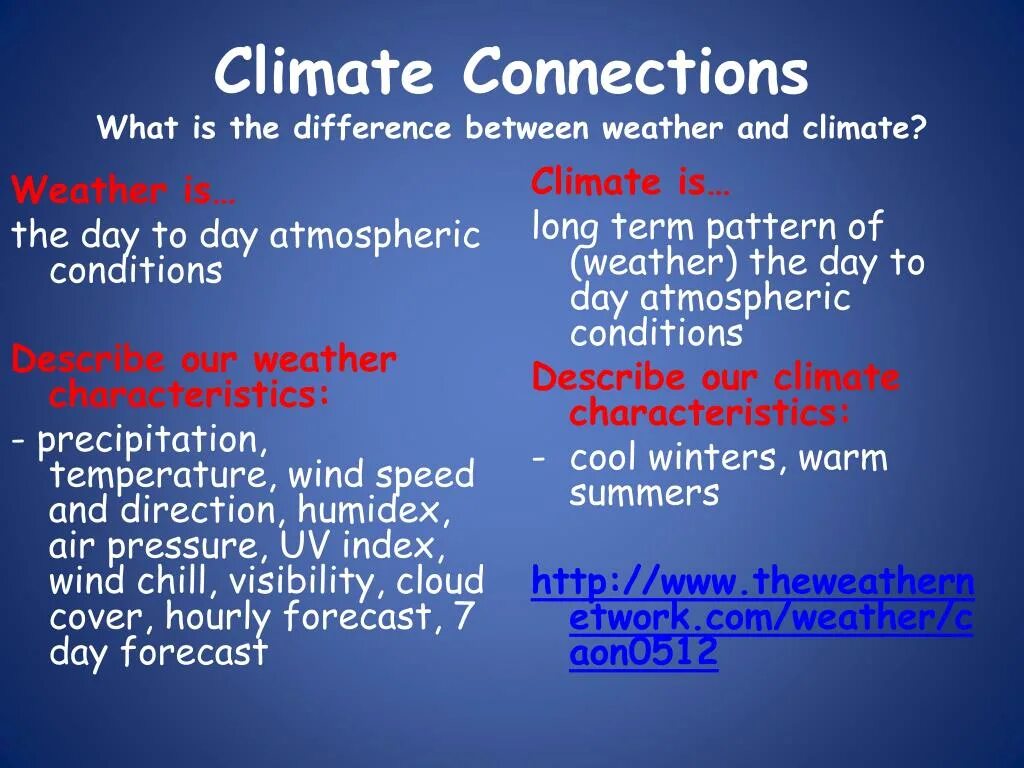 Climate Connections
What is the difference between weather and climate?

Weather is…
the day to day atmospheric conditions

Describe our weather characteristics:
- precipitation, temperature, wind speed and direction, humidex, air pressure, UV index, wind chill, visibility, cloud cover, hourly forecast, 7 day forecast

Climate is…
long term pattern of (weather) the day to day atmospheric conditions

Describe our climate characteristics:
- cool winters, warm summers

http://www.theweathernetwork.com/weather/caon0512